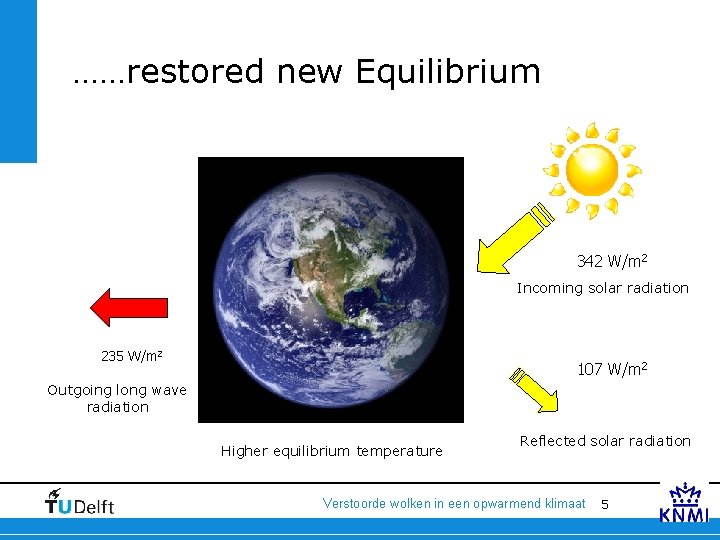 ……restored new Equilibrium

342 W/m$^2$
Incoming solar radiation

235 W/m$^2$
Outgoing long wave radiation

107 W/m$^2$

Reflected solar radiation

Higher equilibrium temperature

TUDelft

Verstoorde wolken in een opwarmend klimaat 5

KNMI